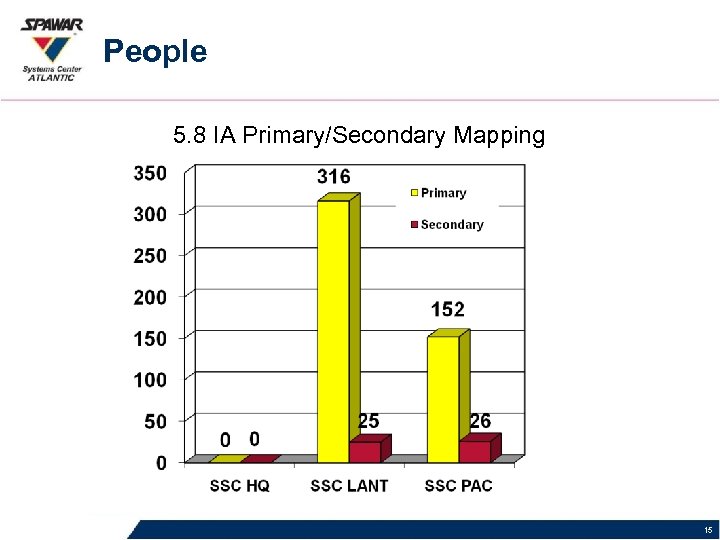 SPAWAR
Systems Center
ATLANTIC

People

5.8 IA Primary/Secondary Mapping

350
300
250
200
150
100
50
0

316
152
25
26
0 0

Primary
Secondary

SSC HQ
SSC LANT
SSC PAC

15